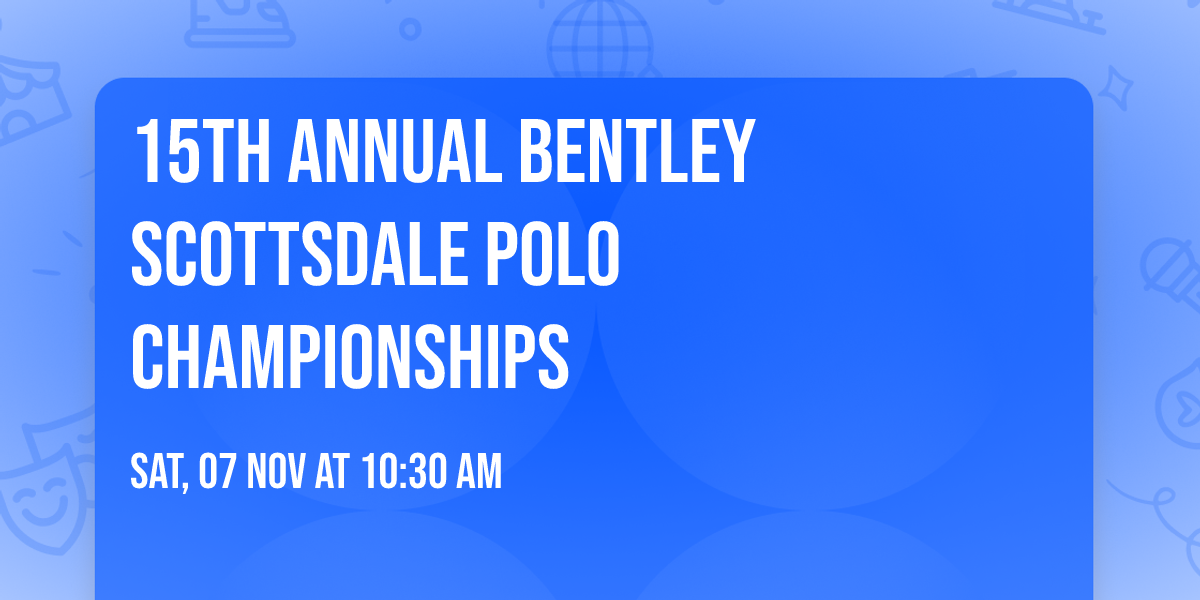 15TH ANNUAL BENTLEY SCOTTSDALE POLO CHAMPIONSHIPS

SAT, 07 NOV AT 10:30 AM